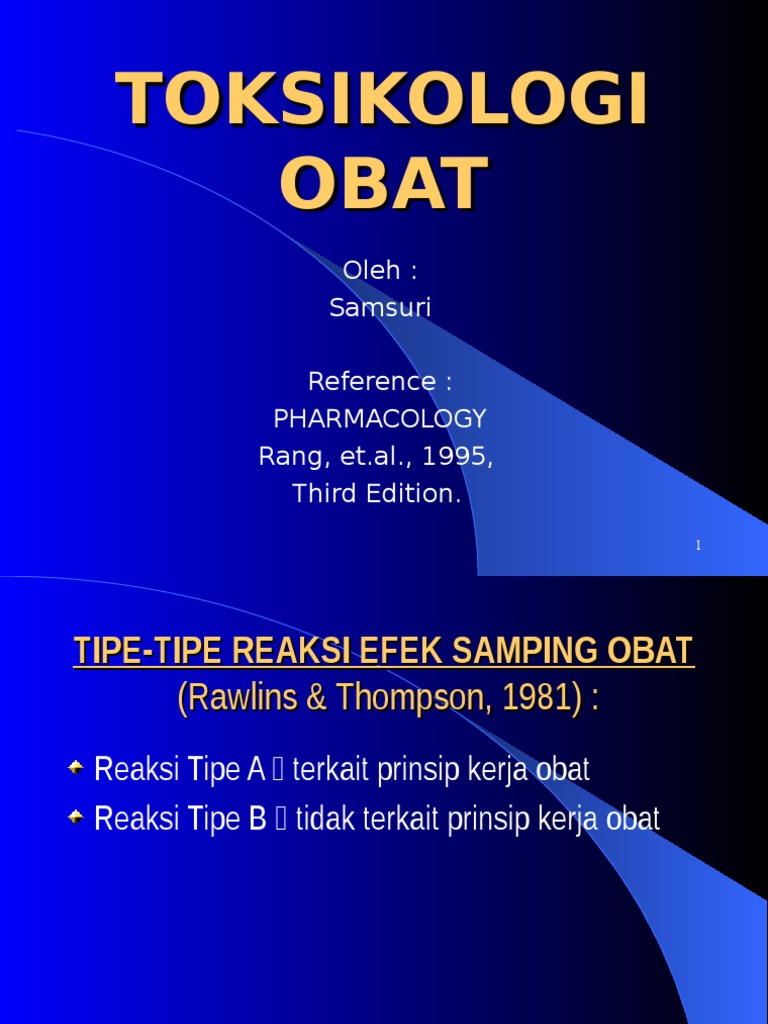 TOKSIKOLOGI OBAT

Oleh :
Samsuri

Reference :
PHARMACOLOGY
Rang, et.al., 1995,
Third Edition.

1

TIPE-TIPE REAKSI EFEK SAMPING OBAT
(Rawlins & Thompson, 1981) :

Reaksi Tipe A  terkait prinsip kerja obat

Reaksi Tipe B  tidak terkait prinsip kerja obat